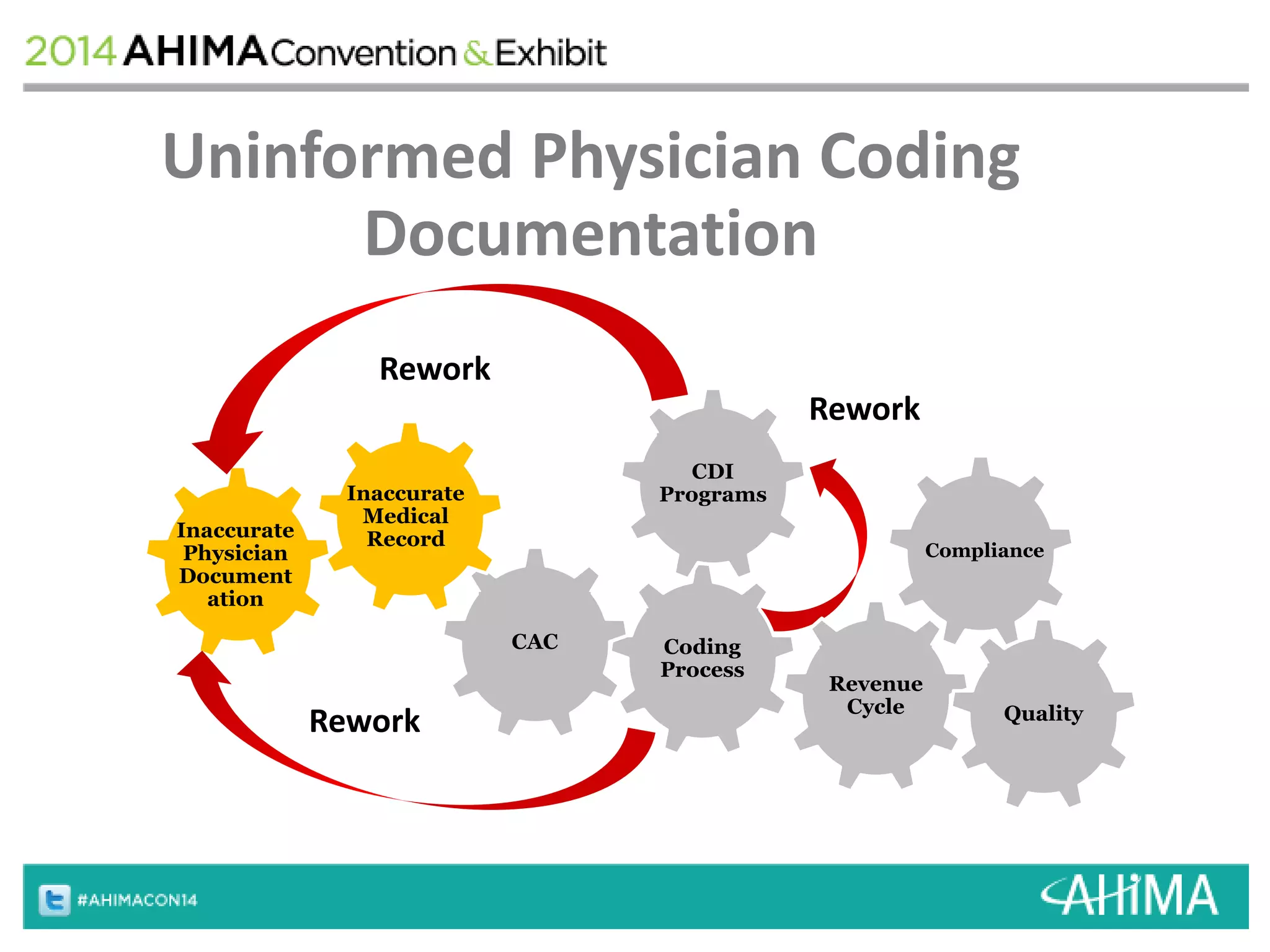 2014 AHIMA Convention & Exhibit

Uninformed Physician Coding Documentation

Rework

Rework

Inaccurate Physician Document ation

Inaccurate Medical Record

CDI Programs

Compliance

CAC

Coding Process

Revenue Cycle

Quality

Rework

#AHIMACON14

AHIMA